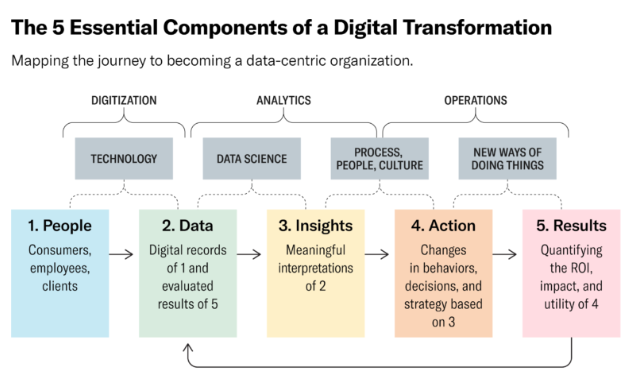 The 5 Essential Components of a Digital Transformation

Mapping the journey to becoming a data-centric organization.

DIGITIZATION

ANALYTICS

OPERATIONS

TECHNOLOGY

DATA SCIENCE

PROCESS, PEOPLE, CULTURE

NEW WAYS OF DOING THINGS

1. People
Consumers, employees, clients

2. Data
Digital records of 1 and evaluated results of 5

3. Insights
Meaningful interpretations of 2

4. Action
Changes in behaviors, decisions, and strategy based on 3

5. Results
Quantifying the ROI, impact, and utility of 4